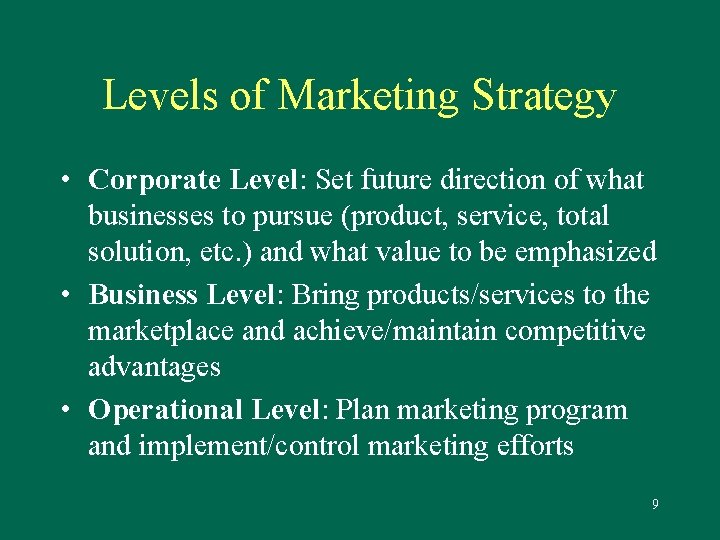 Levels of Marketing Strategy

• Corporate Level: Set future direction of what businesses to pursue (product, service, total solution, etc.) and what value to be emphasized

• Business Level: Bring products/services to the marketplace and achieve/maintain competitive advantages

• Operational Level: Plan marketing program and implement/control marketing efforts

9